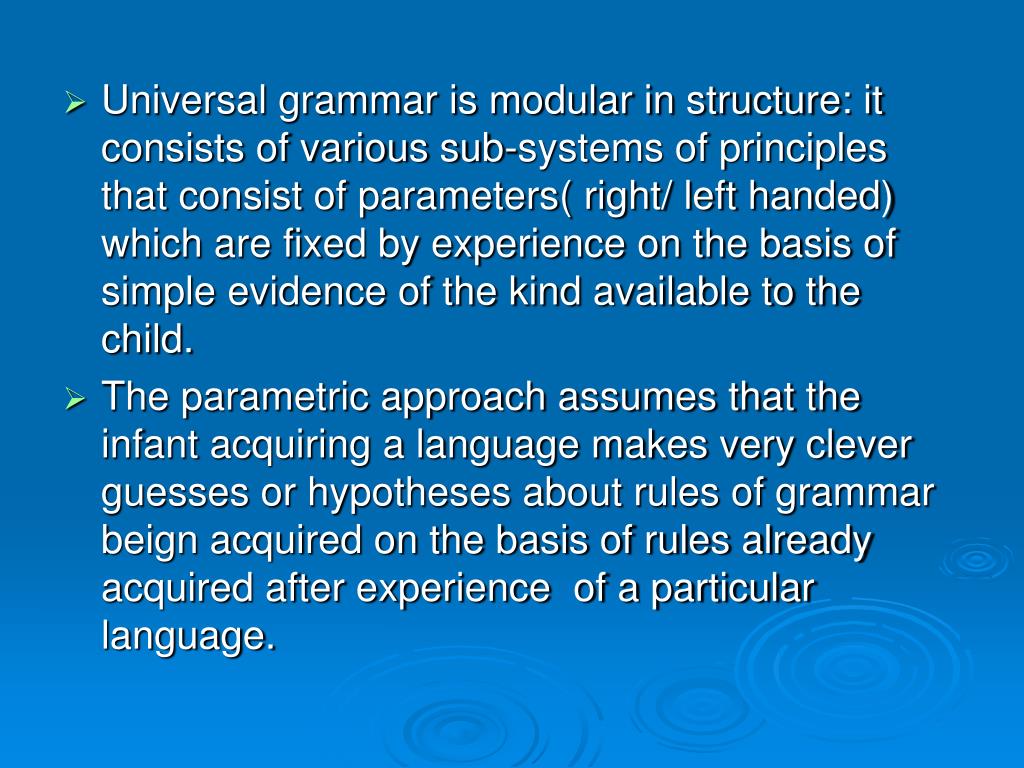 ➢ Universal grammar is modular in structure: it consists of various sub-systems of principles that consist of parameters( right/ left handed) which are fixed by experience on the basis of simple evidence of the kind available to the child.

➢ The parametric approach assumes that the infant acquiring a language makes very clever guesses or hypotheses about rules of grammar beign acquired on the basis of rules already acquired after experience of a particular language.